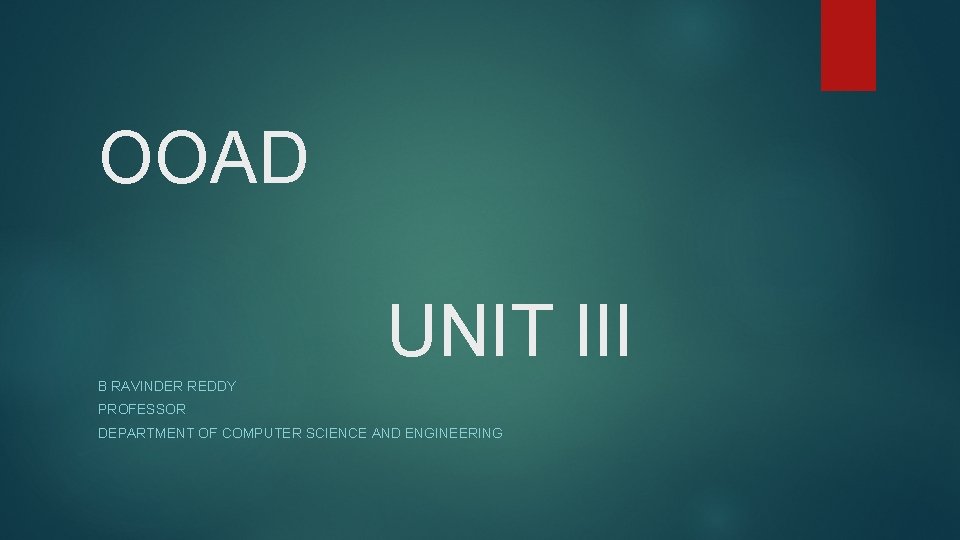 OOAD

UNIT III

B RAVINDER REDDY
PROFESSOR
DEPARTMENT OF COMPUTER SCIENCE AND ENGINEERING